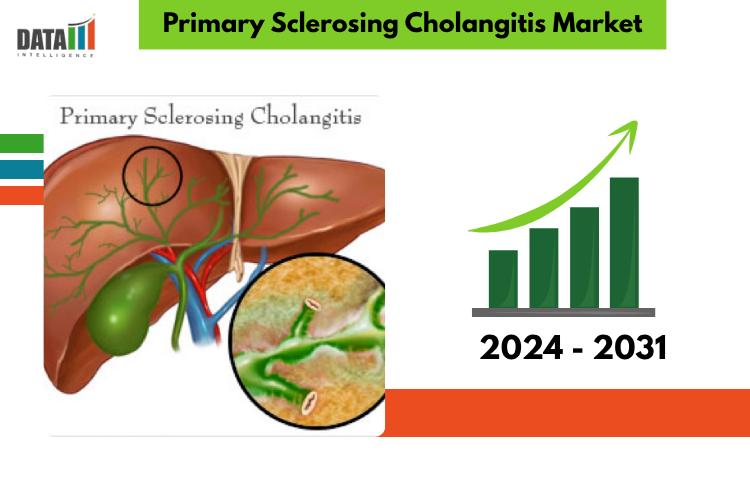 DATA INTELLIGENCE

Primary Sclerosing Cholangitis Market

Primary Sclerosing Cholangitis

2024 - 2031